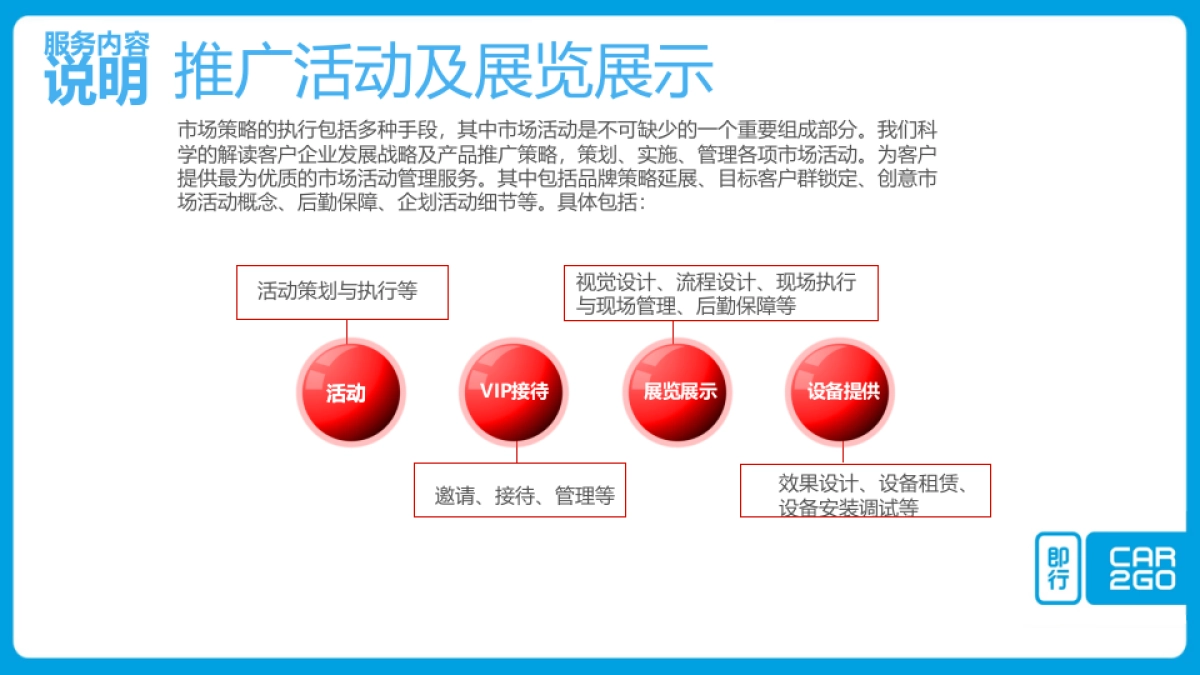 服务内容
说明

推广活动及展览展示

市场策略的执行包括多种手段，其中市场活动是不可缺少的一个重要组成部分。我们科学的解读客户企业发展战略及产品推广策略，策划、实施、管理各项市场活动。为客户提供最为优质的市场活动管理服务。其中包括品牌策略延展、目标客户群锁定、创意市场活动概念、后勤保障、企划活动细节等。具体包括：

活动策划与执行等

视觉设计、流程设计、现场执行与现场管理、后勤保障等

活动

VIP接待

展览展示

设备提供

邀请、接待、管理等

效果设计、设备租赁、设备安装调试等

即行

CAR 2GO